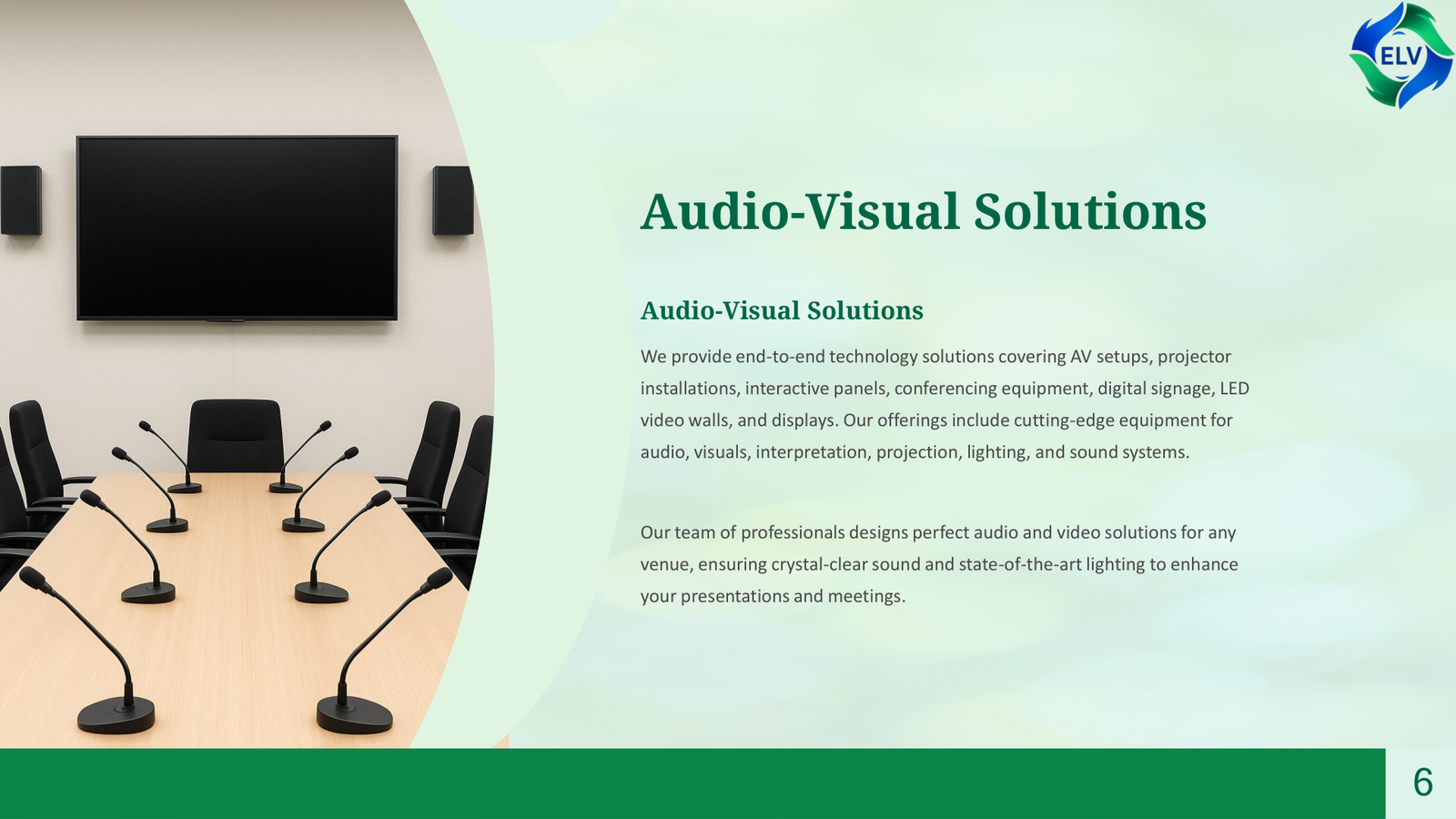 ELV

Audio-Visual Solutions

Audio-Visual Solutions

We provide end-to-end technology solutions covering AV setups, projector installations, interactive panels, conferencing equipment, digital signage, LED video walls, and displays. Our offerings include cutting-edge equipment for audio, visuals, interpretation, projection, lighting, and sound systems.

Our team of professionals designs perfect audio and video solutions for any venue, ensuring crystal-clear sound and state-of-the-art lighting to enhance your presentations and meetings.

6